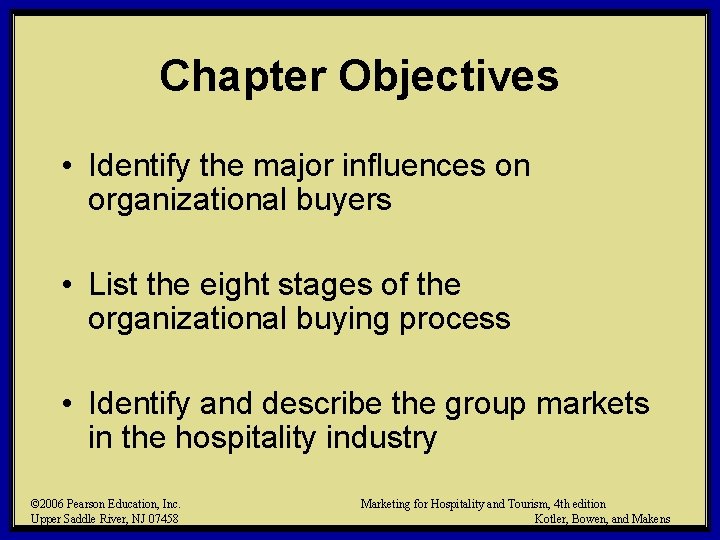 Chapter Objectives

• Identify the major influences on organizational buyers

• List the eight stages of the organizational buying process

• Identify and describe the group markets in the hospitality industry

©2006 Pearson Education, Inc.
Upper Saddle River, NJ 07458

Marketing for Hospitality and Tourism, 4th edition
Kotler, Bowen, and Makens